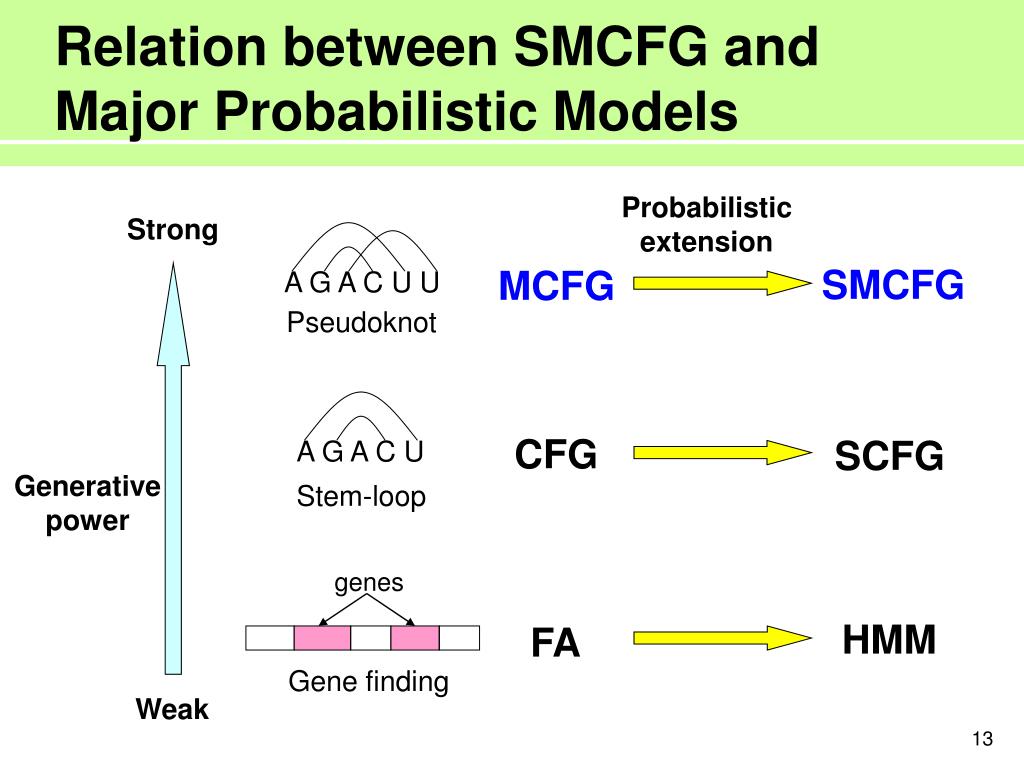 Relation between SMCFG and Major Probabilistic Models

Strong

Generative power

Weak

A G A C U U
Pseudoknot

A G A C U
Stem-loop

genes

Gene finding

Probabilistic extension

MCFG

SMCFG

CFG

SCFG

FA

HMM

13